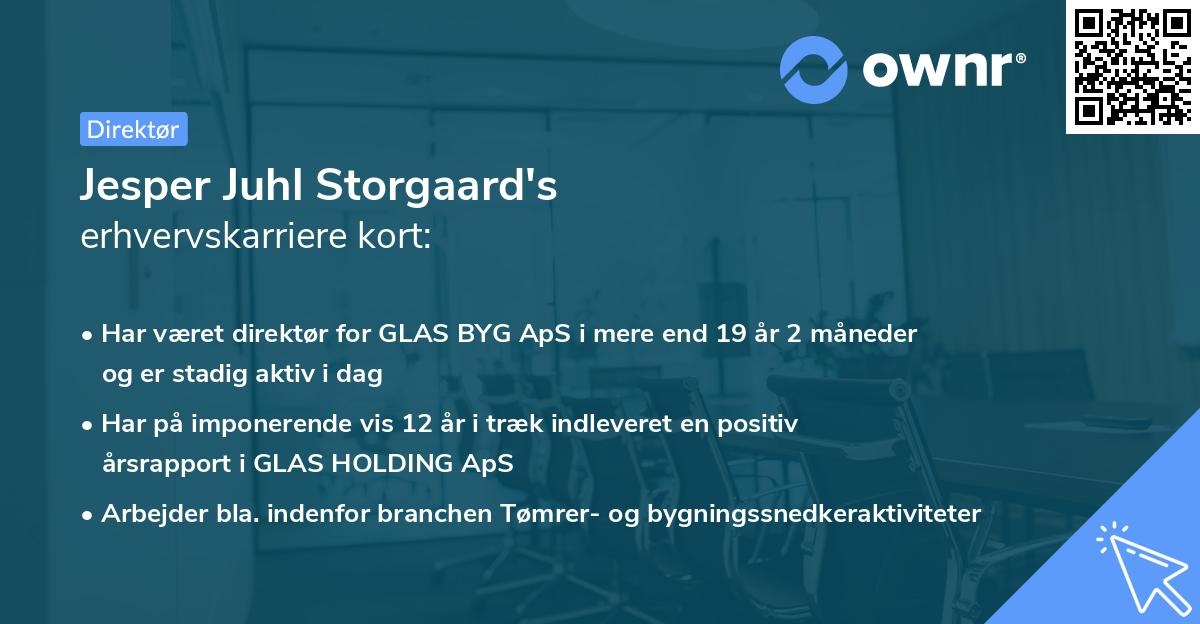 ownr®

Direktør

Jesper Juhl Storgaard's
erhvervskarriere kort:

• Har været direktør for GLAS BYG ApS i mere end 19 år 2 måneder og er stadig aktiv i dag

• Har på imponerende vis 12 år i træk indleveret en positiv årsrapport i GLAS HOLDING ApS

• Arbejder bla. indenfor branchen Tømrer- og bygningssnedkeraktiviteter